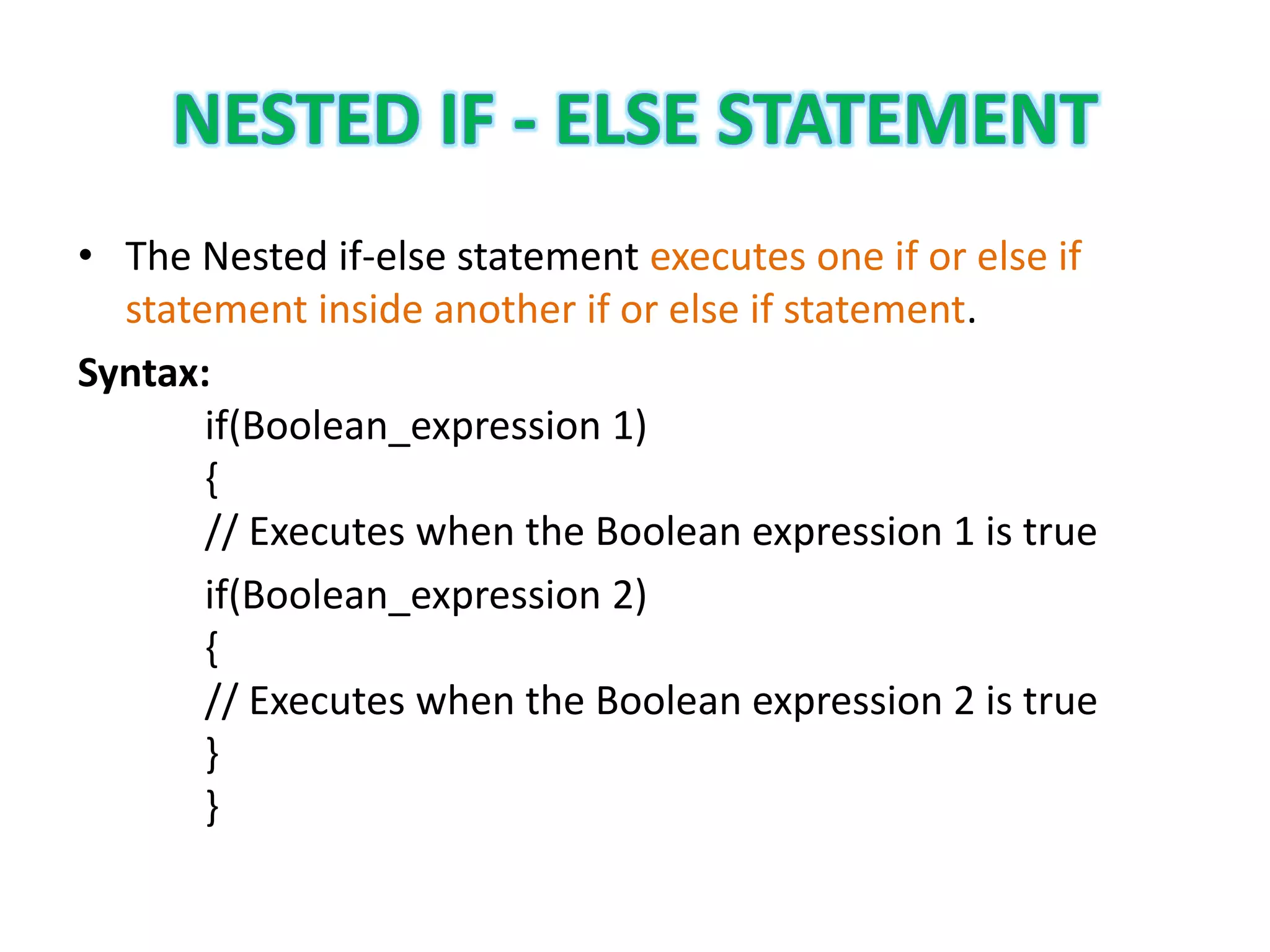 NESTED IF - ELSE STATEMENT

• The Nested if-else statement executes one if or else if statement inside another if or else if statement.

Syntax:

if(Boolean_expression 1)
{
// Executes when the Boolean expression 1 is true
if(Boolean_expression 2)
{
// Executes when the Boolean expression 2 is true
}
}